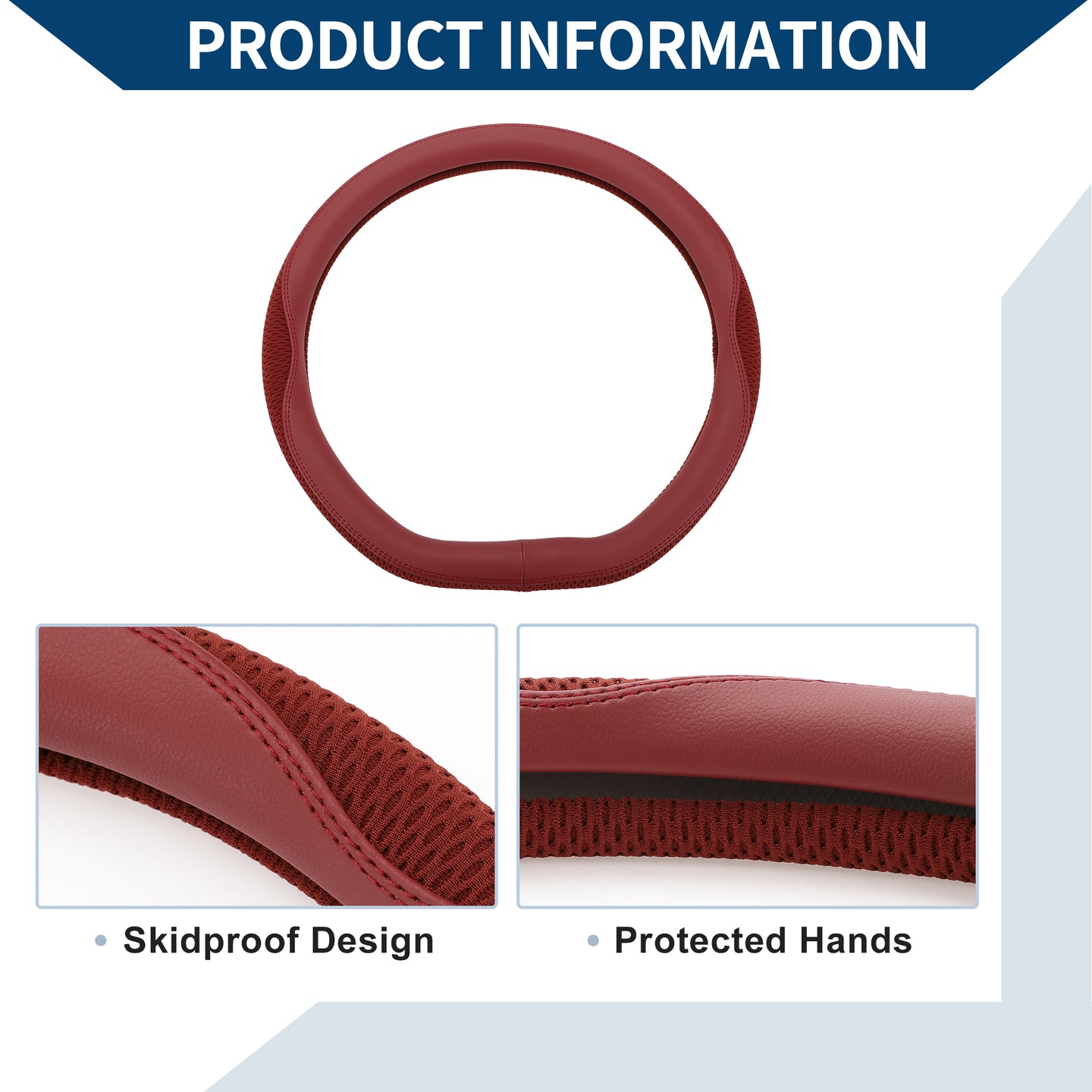 PRODUCT INFORMATION

• Skidproof Design

• Protected Hands